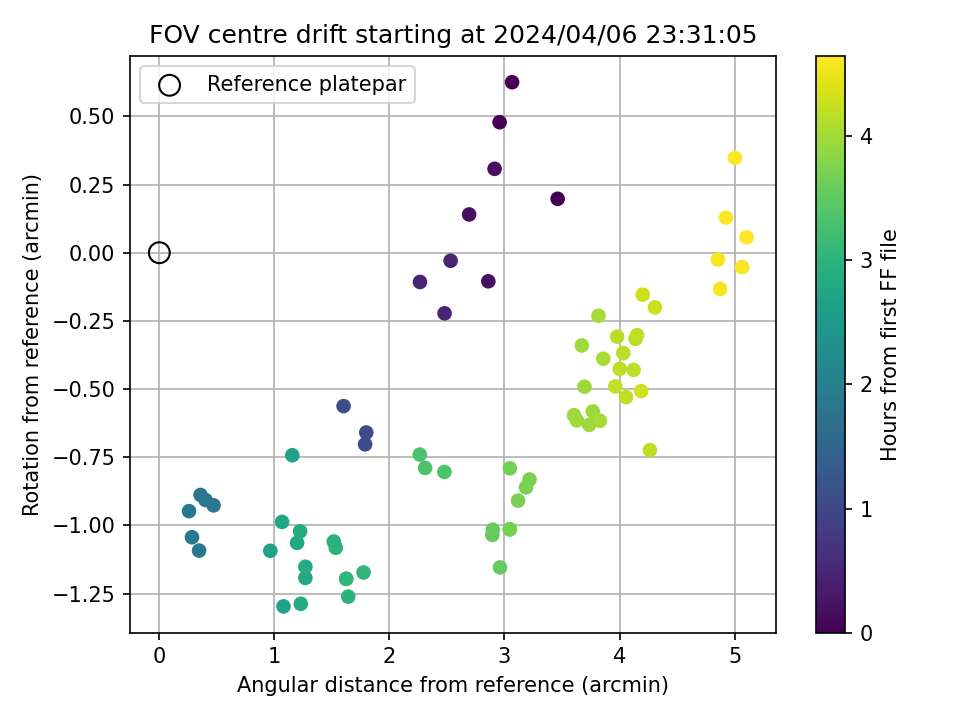 FOV centre drift starting at 2024/04/06 23:31:05

Reference platepar

Rotation from reference (arcmin)

0.50
0.25
0.00
−0.25
−0.50
−0.75
−1.00
−1.25

0
1
2
3
4
5

Angular distance from reference (arcmin)

Hours from first FF file

4
3
2
1
0